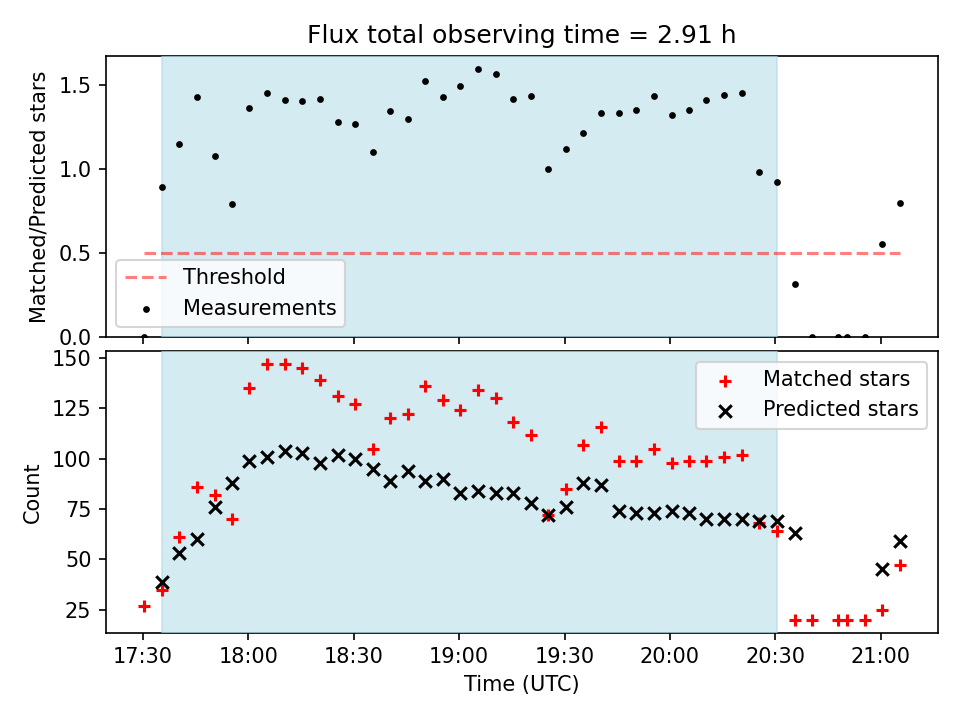 Flux total observing time = 2.91 h

Matched/Predicted stars

1.5
1.0
0.5
0.0

Threshold
Measurements

Count

150
125
100
75
50
25

Matched stars
Predicted stars

17:30 18:00 18:30 19:00 19:30 20:00 20:30 21:00

Time (UTC)